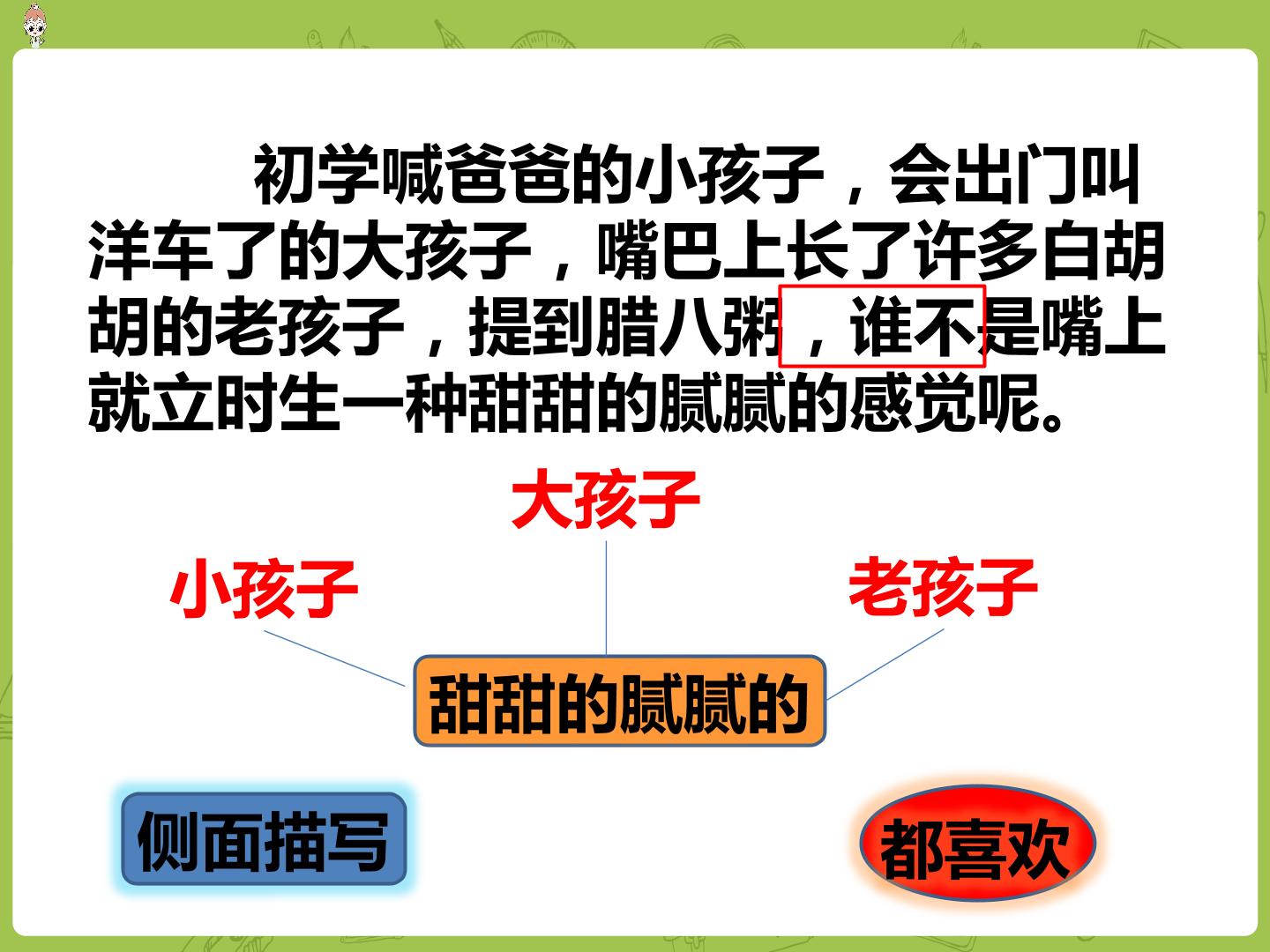 初学喊爸爸的小孩子，会出门叫洋车了的大孩子，嘴巴上长了许多白胡胡的老孩子，提到腊八粥，谁不是嘴上就立时生一种甜甜的腻腻的感觉呢。

大孩子

小孩子

老孩子

甜甜的腻腻的

侧面描写

都喜欢